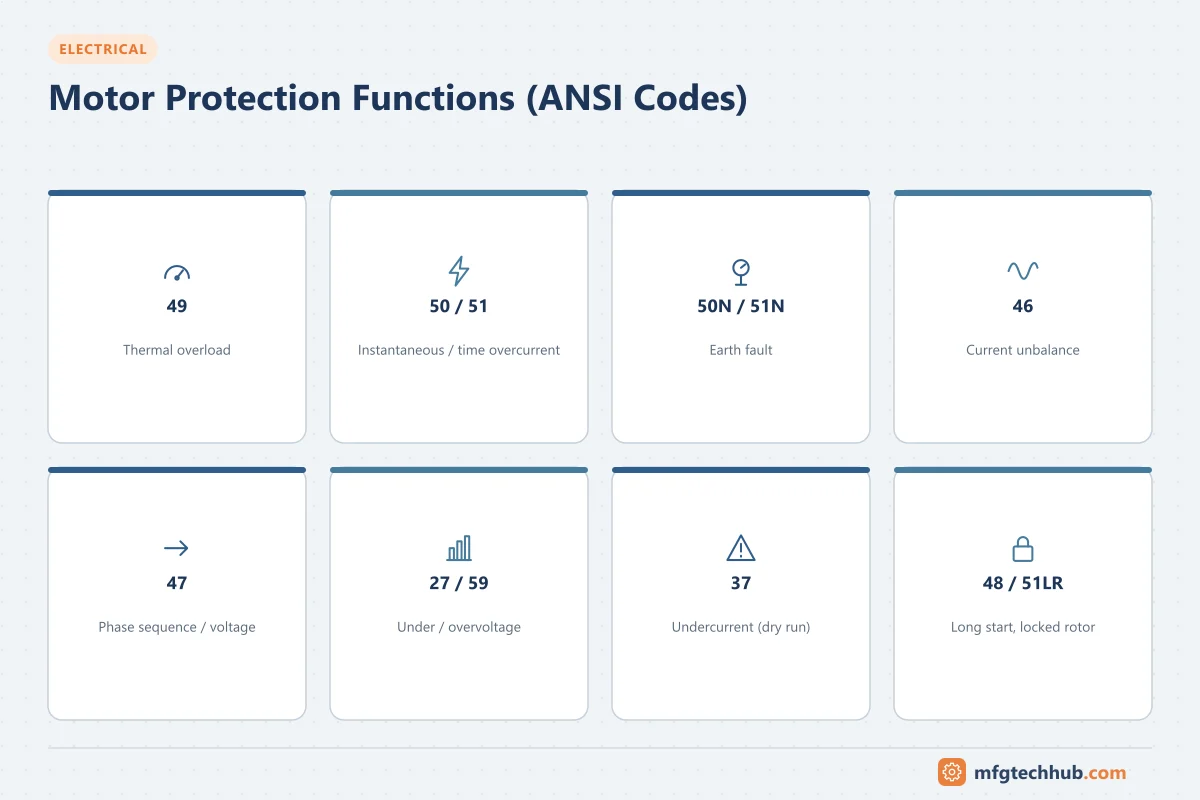 ELECTRICAL

Motor Protection Functions (ANSI Codes)

49

Thermal overload

50 / 51

Instantaneous / time overcurrent

50N / 51N

Earth fault

46

Current unbalance

47

Phase sequence / voltage

27 / 59

Under / overvoltage

37

Undercurrent (dry run)

48 / 51LR

Long start, locked rotor

mfgtechhub.com